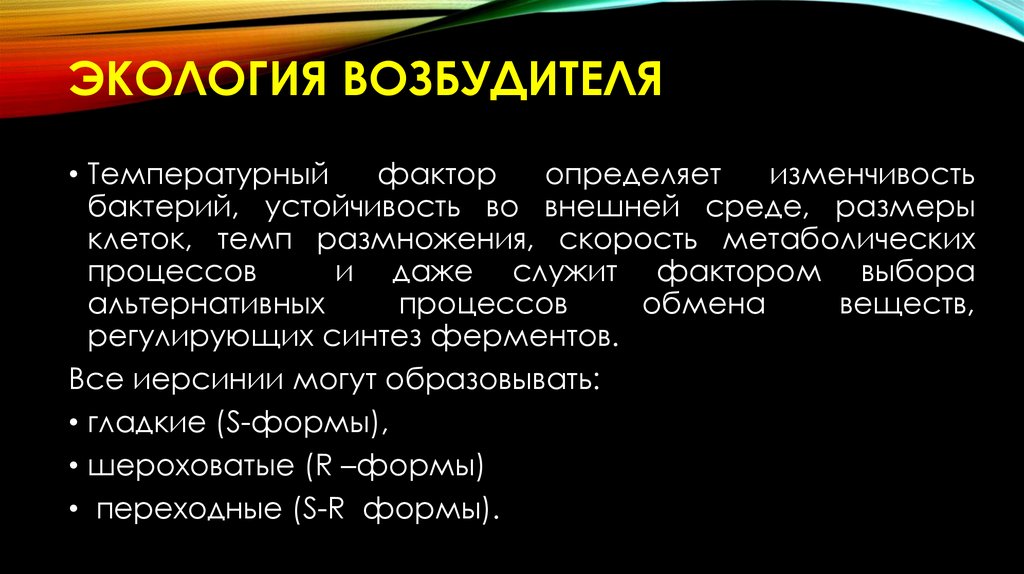 ЭКОЛОГИЯ ВОЗБУДИТЕЛЯ

• Температурный фактор определяет изменчивость бактерий, устойчивость во внешней среде, размеры клеток, темп размножения, скорость метаболических процессов и даже служит фактором выбора альтернативных процессов обмена веществ, регулирующих синтез ферментов.

Все иерсинии могут образовывать:

• гладкие (S-формы),

• шероховатые (R –формы)

• переходные (S-R формы).